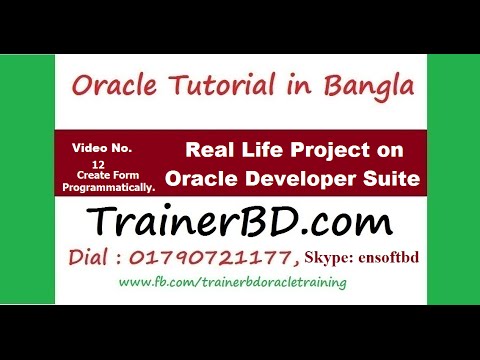 Oracle Tutorial in Bangla

Video No.
12
Create Form
Programmatically.

Real Life Project on
Oracle Developer Suite

TrainerBD.com

Dial : 01790721177, Skype: ensoftbd

www.fb.com/trainerbdoracletraining